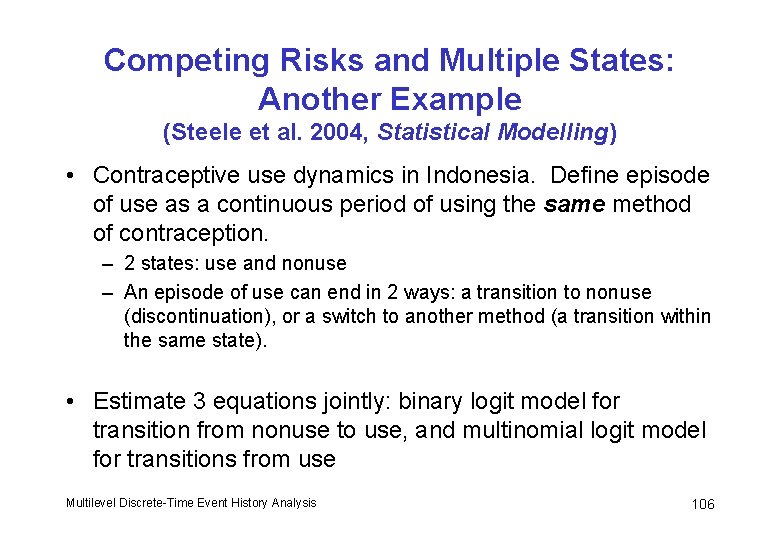 Competing Risks and Multiple States: Another Example
(Steele et al. 2004, Statistical Modelling)

• Contraceptive use dynamics in Indonesia. Define episode of use as a continuous period of using the same method of contraception.
– 2 states: use and nonuse
– An episode of use can end in 2 ways: a transition to nonuse (discontinuation), or a switch to another method (a transition within the same state).

• Estimate 3 equations jointly: binary logit model for transition from nonuse to use, and multinomial logit model for transitions from use

Multilevel Discrete-Time Event History Analysis

106